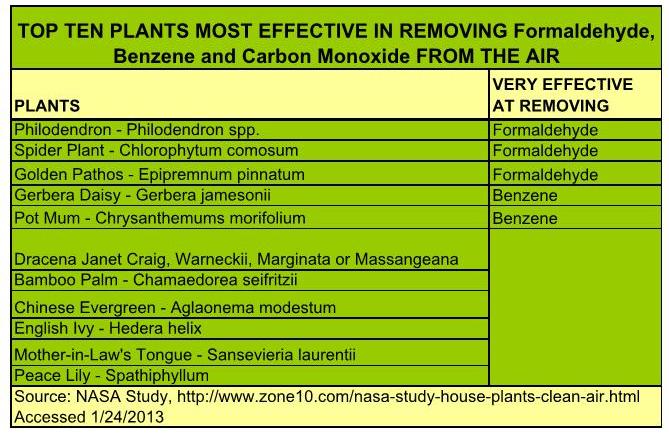 TOP TEN PLANTS MOST EFFECTIVE IN REMOVING Formaldehyde, Benzene and Carbon Monoxide FROM THE AIR

| PLANTS | VERY EFFECTIVE AT REMOVING |
|---|---|
| Philodendron - Philodendron spp. | Formaldehyde |
| Spider Plant - Chlorophytum comosum | Formaldehyde |
| Golden Pathos - Epipremnum pinnatum | Formaldehyde |
| Gerbera Daisy - Gerbera jamesonii | Benzene |
| Pot Mum - Chrysanthemums morifolium | Benzene |
| Dracena Janet Craig, Warneckii, Marginata or Massangeana | |
| Bamboo Palm - Chamaedorea seifritzii | |
| Chinese Evergreen - Aglaonema modestum | |
| English Ivy - Hedera helix | |
| Mother-in-Law's Tongue - Sansevieria laurentii | |
| Peace Lily - Spathiphyllum | |

Source: NASA Study, http://www.zone10.com/nasa-study-house-plants-clean-air.html Accessed 1/24/2013